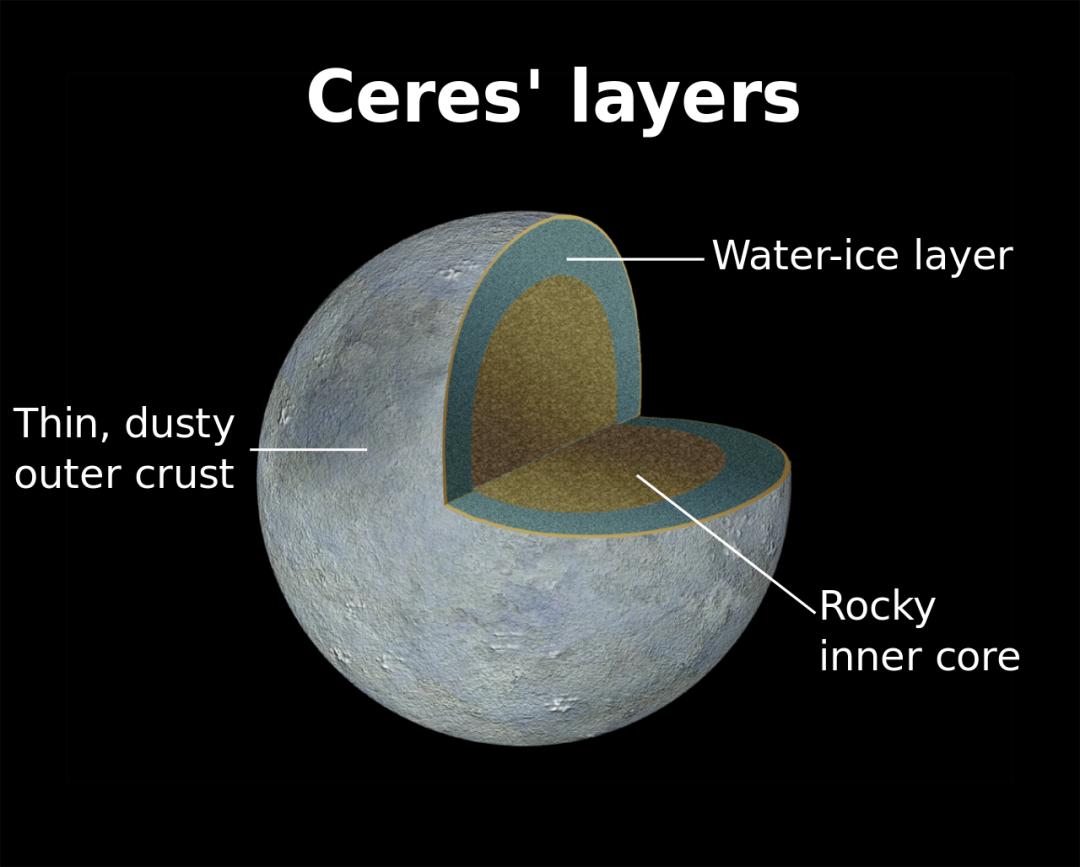 Ceres' layers

Water-ice layer

Thin, dusty outer crust

Rocky inner core